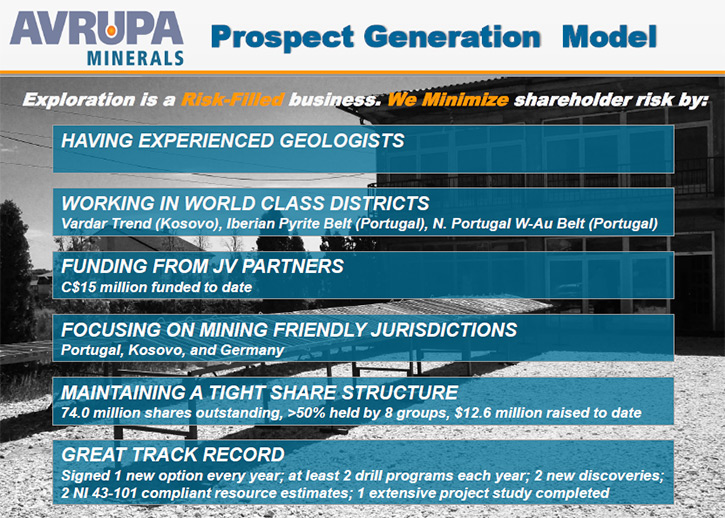 AVRUPA
MINERALS

Prospect Generation Model

Exploration is a Risk-Filled business. We Minimize shareholder risk by:

HAVING EXPERIENCED GEOLOGISTS

WORKING IN WORLD CLASS DISTRICTS
Vardar Trend (Kosovo), Iberian Pyrite Belt (Portugal), N. Portugal W-Au Belt (Portugal)

FUNDING FROM JV PARTNERS
C$15 million funded to date

FOCUSING ON MINING FRIENDLY JURISDICTIONS
Portugal, Kosovo, and Germany

MAINTAINING A TIGHT SHARE STRUCTURE
74.0 million shares outstanding, >50% held by 8 groups, $12.6 million raised to date

GREAT TRACK RECORD
Signed 1 new option every year; at least 2 drill programs each year; 2 new discoveries; 2 NI 43-101 compliant resource estimates; 1 extensive project study completed